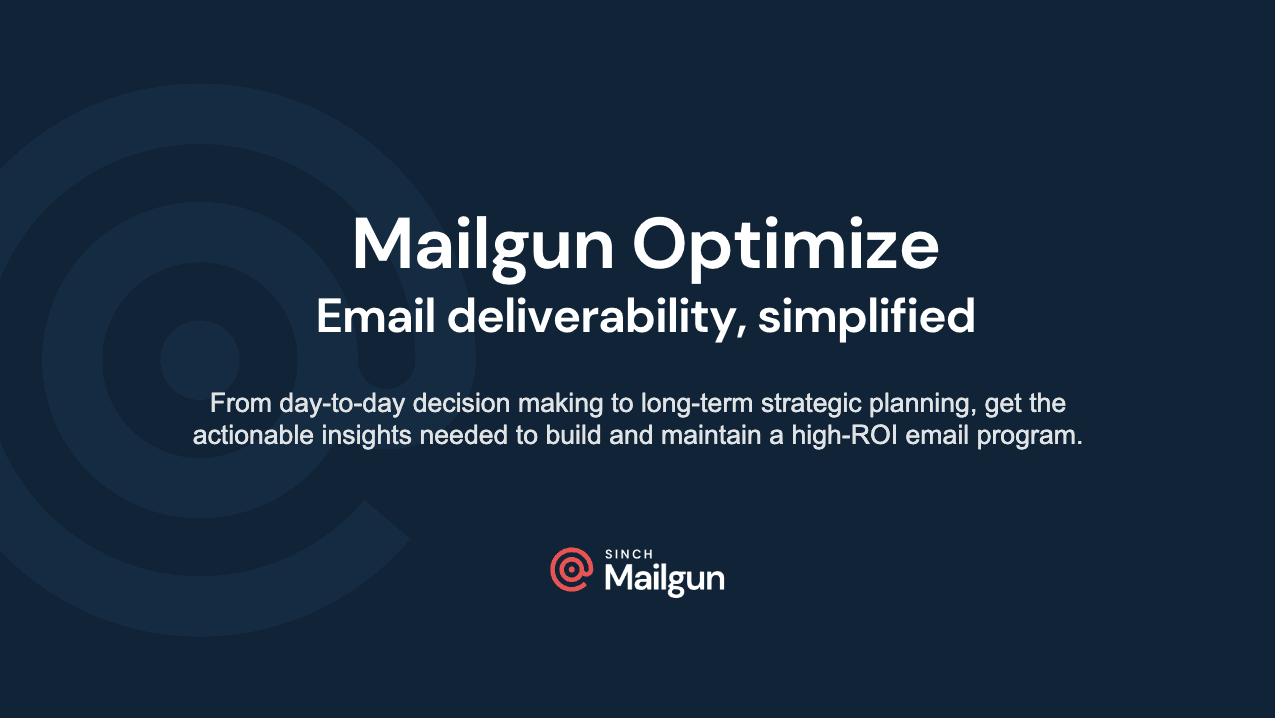 Mailgun Optimize
Email deliverability, simplified

From day-to-day decision making to long-term strategic planning, get the actionable insights needed to build and maintain a high-ROI email program.

SINCH
Mailgun